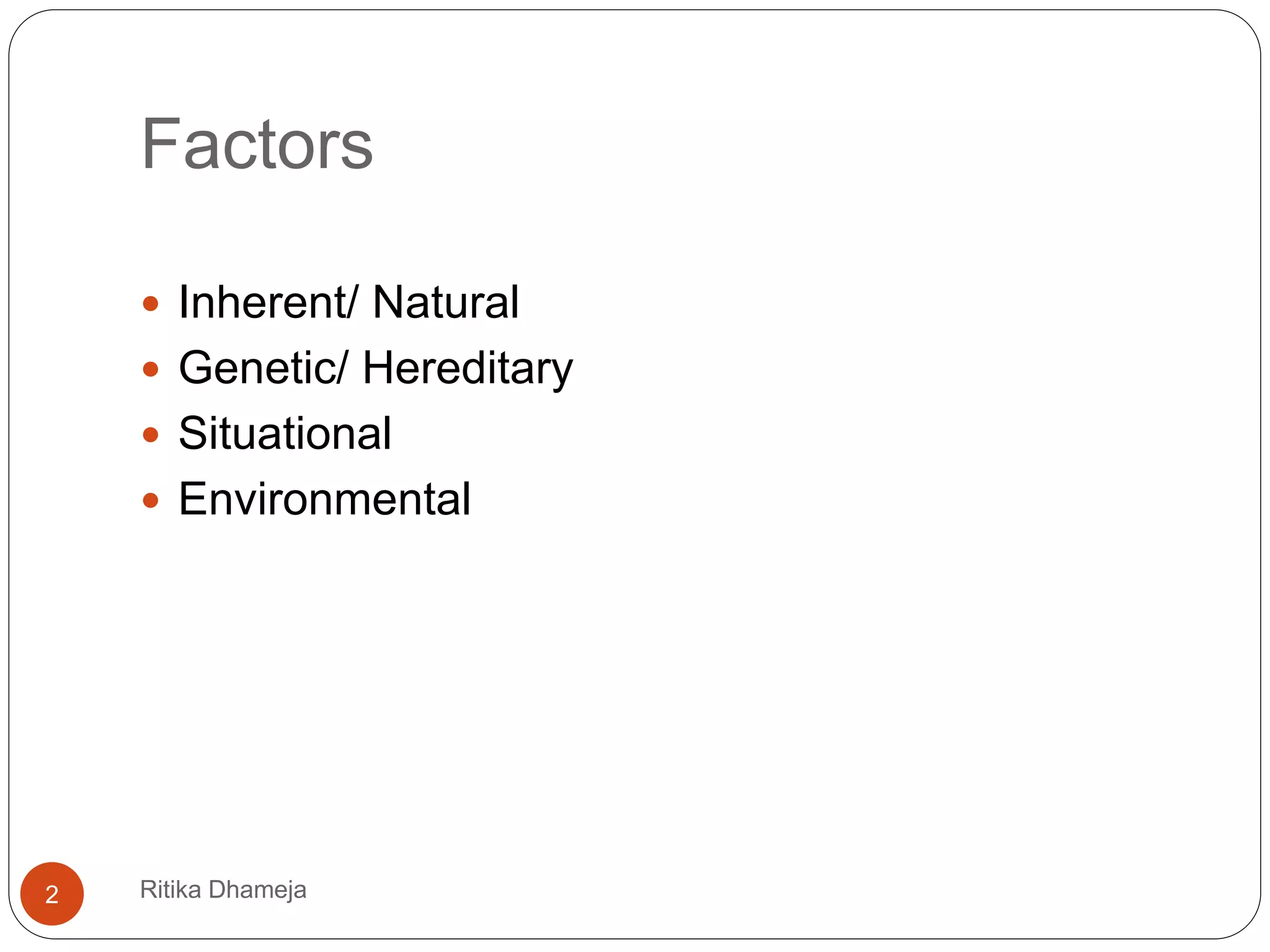 Factors

- Inherent/ Natural
- Genetic/ Hereditary
- Situational
- Environmental

2

Ritika Dhameja